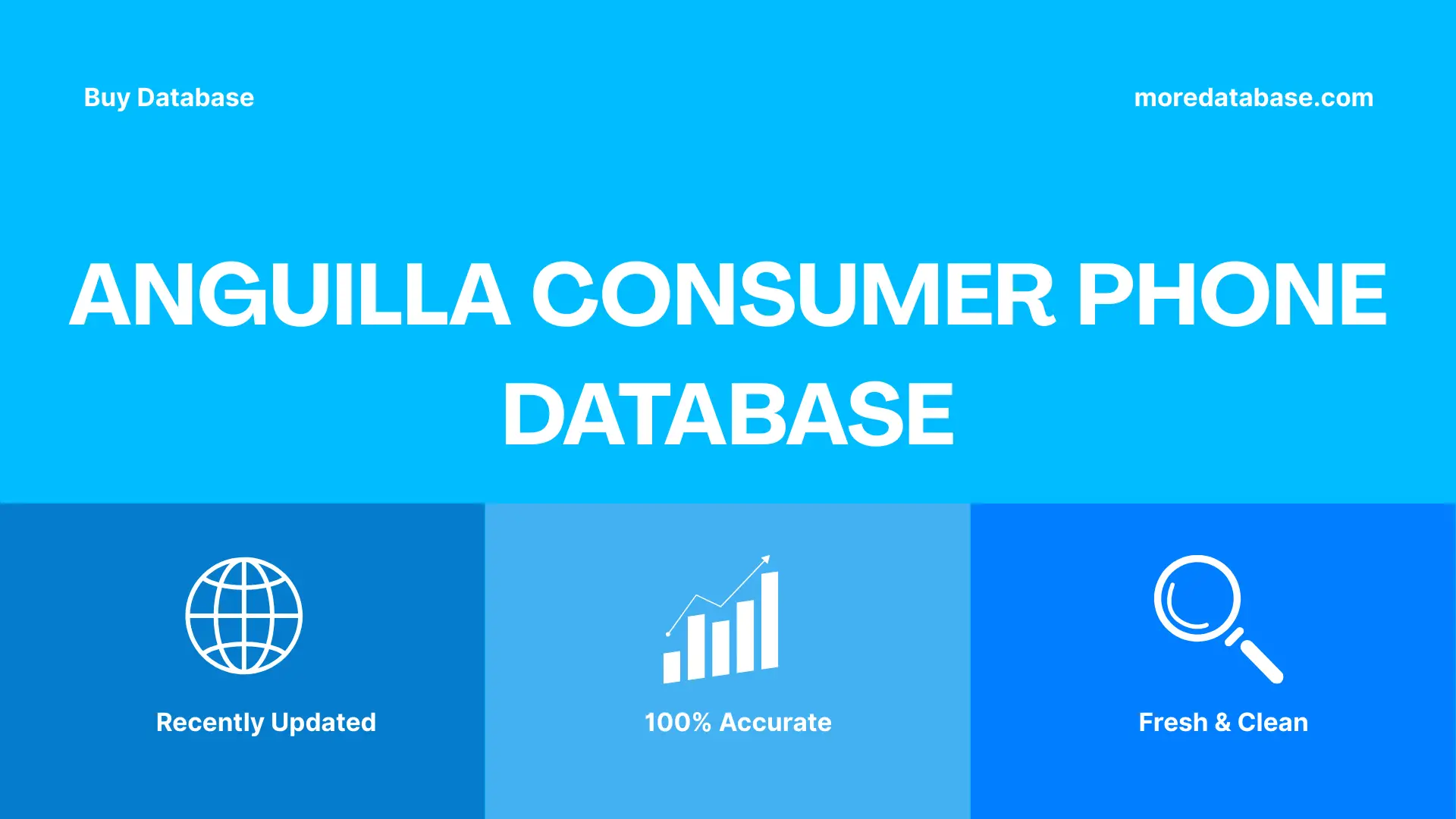 Buy Database

moredatabase.com

ANGUILLA CONSUMER PHONE DATABASE

Recently Updated

100% Accurate

Fresh & Clean